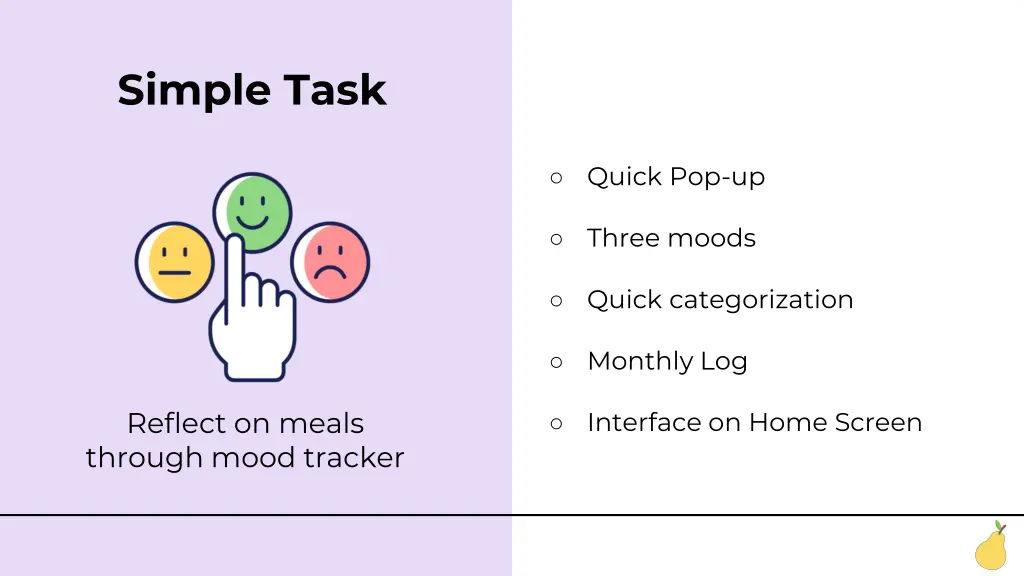 Simple Task

Reflect on meals through mood tracker

○ Quick Pop-up

○ Three moods

○ Quick categorization

○ Monthly Log

○ Interface on Home Screen